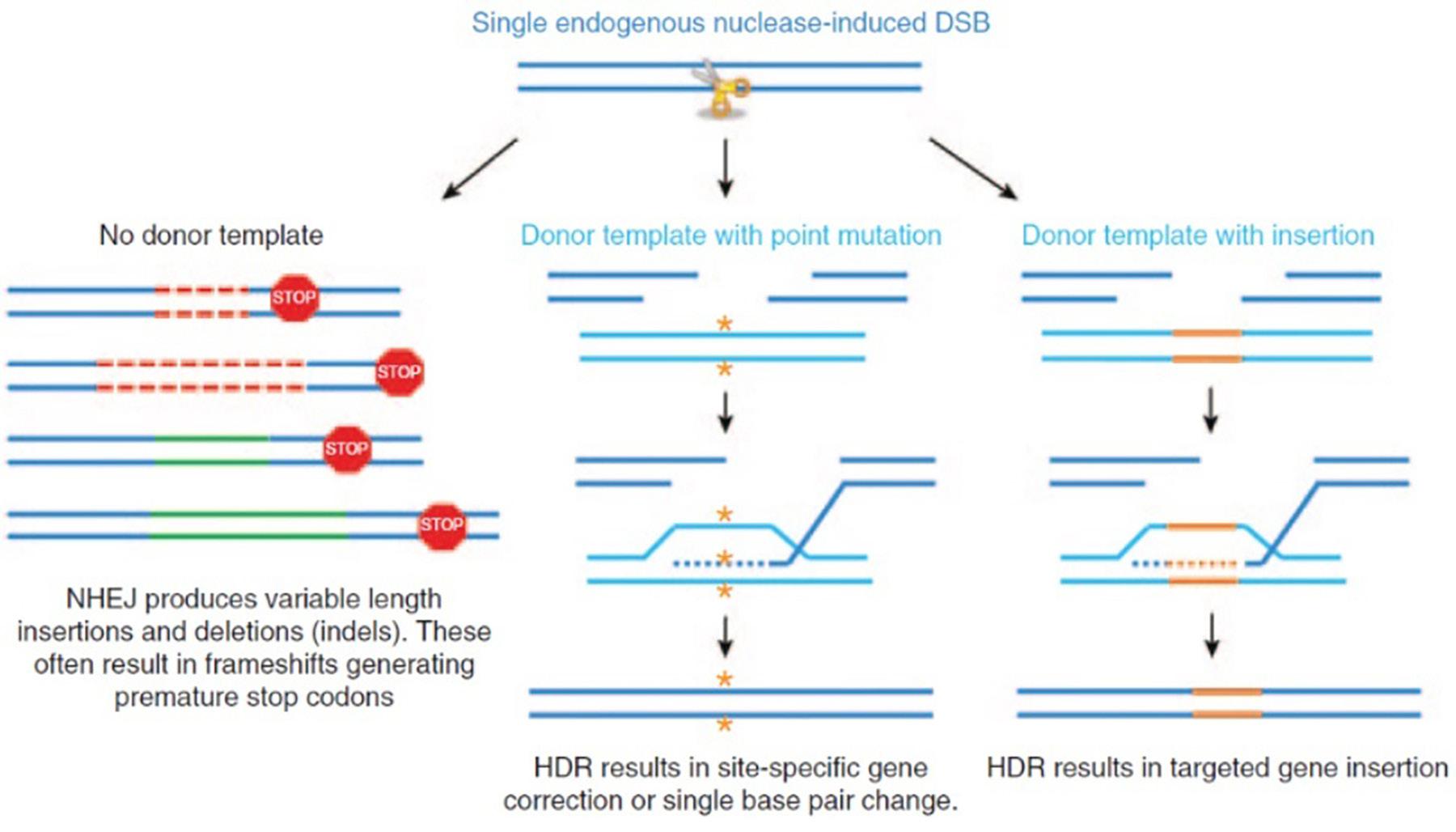 Single endogenous nuclease-induced DSB

No donor template

STOP

STOP

STOP

STOP

NHEJ produces variable length insertions and deletions (indels). These often result in frameshifts generating premature stop codons

Donor template with point mutation

HDR results in site-specific gene correction or single base pair change.

Donor template with insertion

HDR results in targeted gene insertion